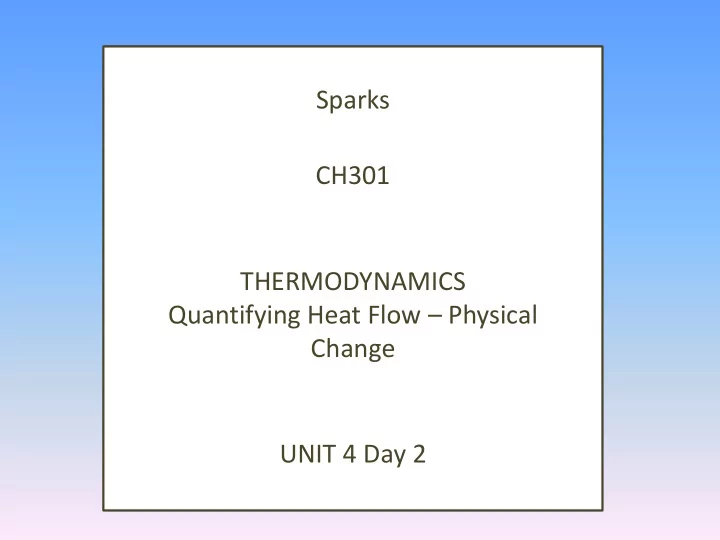 Sparks

CH301

THERMODYNAMICS
Quantifying Heat Flow – Physical Change

UNIT 4 Day 2